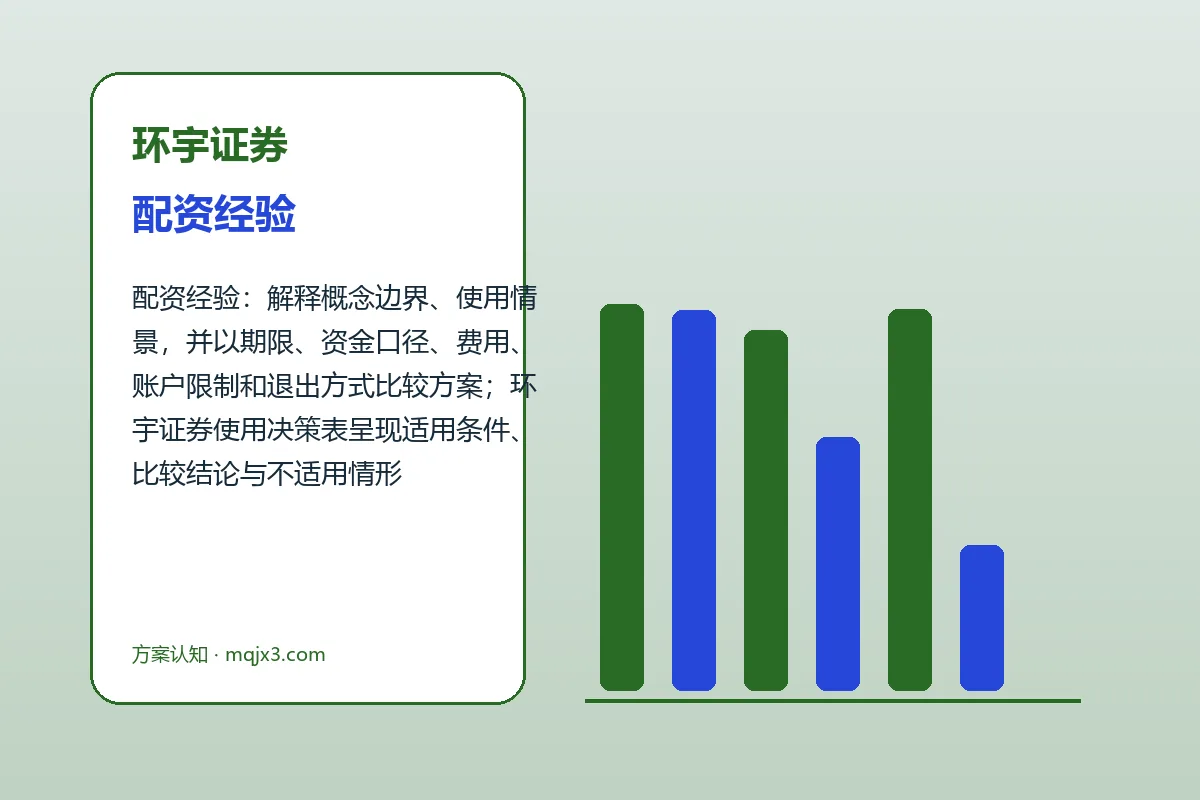 环宇证券

配资经验

配资经验：解释概念边界、使用情景，并以期限、资金口径、费用、账户限制和退出方式比较方案；环宇证券使用决策表呈现适用条件、比较结论与不适用情形

方案认知 · mqjx3.com